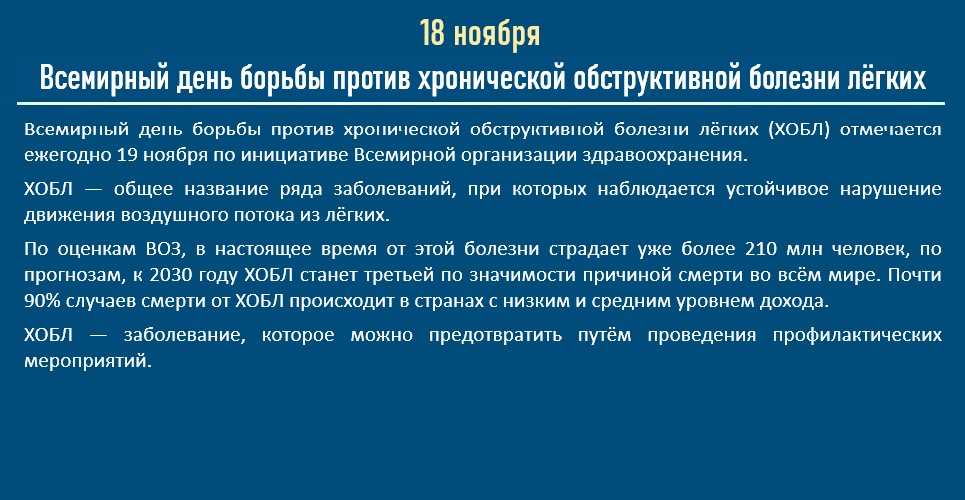 18 ноября

Всемирный день борьбы против хронической обструктивной болезни лёгких

Всемирный день борьбы против хронической обструктивной болезни лёгких (ХОБЛ) отмечается ежегодно 19 ноября по инициативе Всемирной организации здравоохранения.

ХОБЛ — общее название ряда заболеваний, при которых наблюдается устойчивое нарушение движения воздушного потока из лёгких.

По оценкам ВОЗ, в настоящее время от этой болезни страдает уже более 210 млн человек, по прогнозам, к 2030 году ХОБЛ станет третьей по значимости причиной смерти во всём мире. Почти 90% случаев смерти от ХОБЛ происходит в странах с низким и средним уровнем дохода.

ХОБЛ — заболевание, которое можно предотвратить путём проведения профилактических мероприятий.